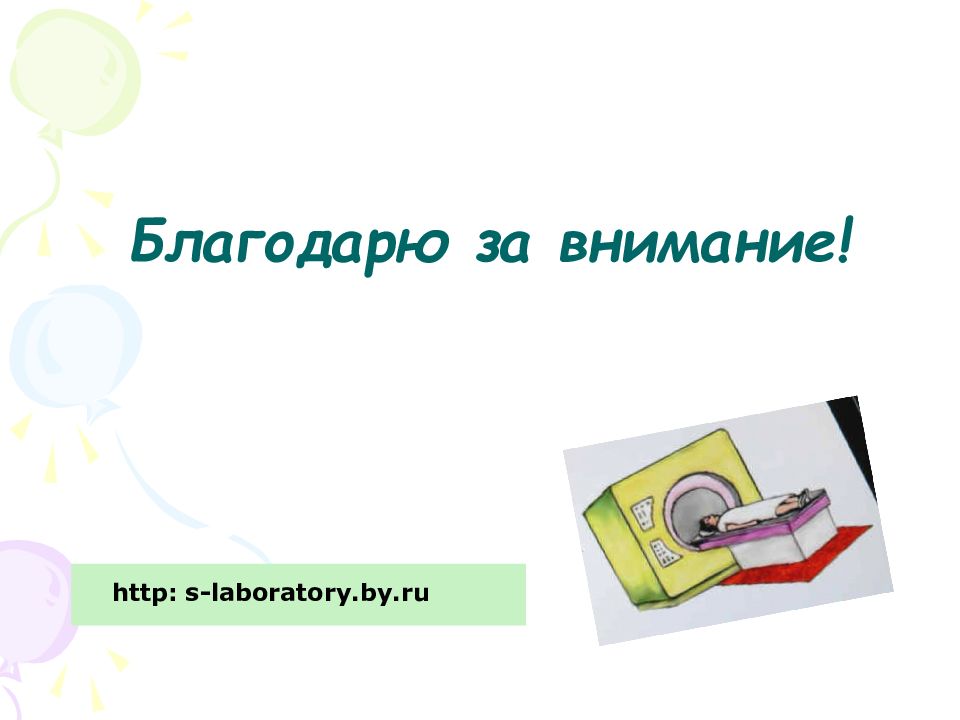 Благодарю за внимание!

http: s-laboratory.by.ru